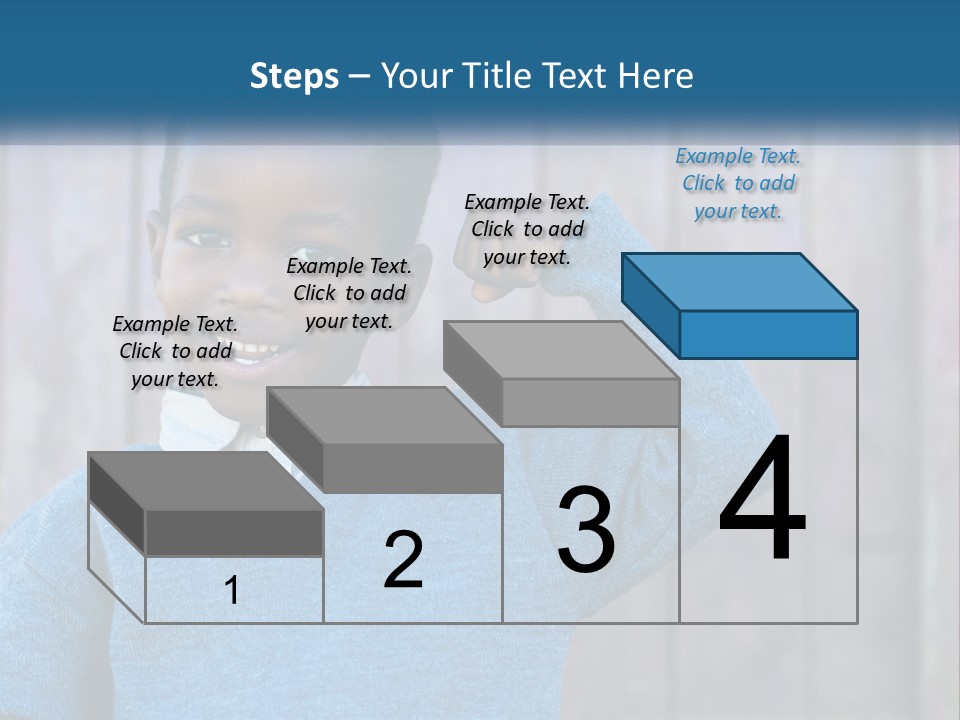 Steps – Your Title Text Here

Example Text. Click to add your text.

Example Text. Click to add your text.

Example Text. Click to add your text.

Example Text. Click to add your text.

1

2

3

4